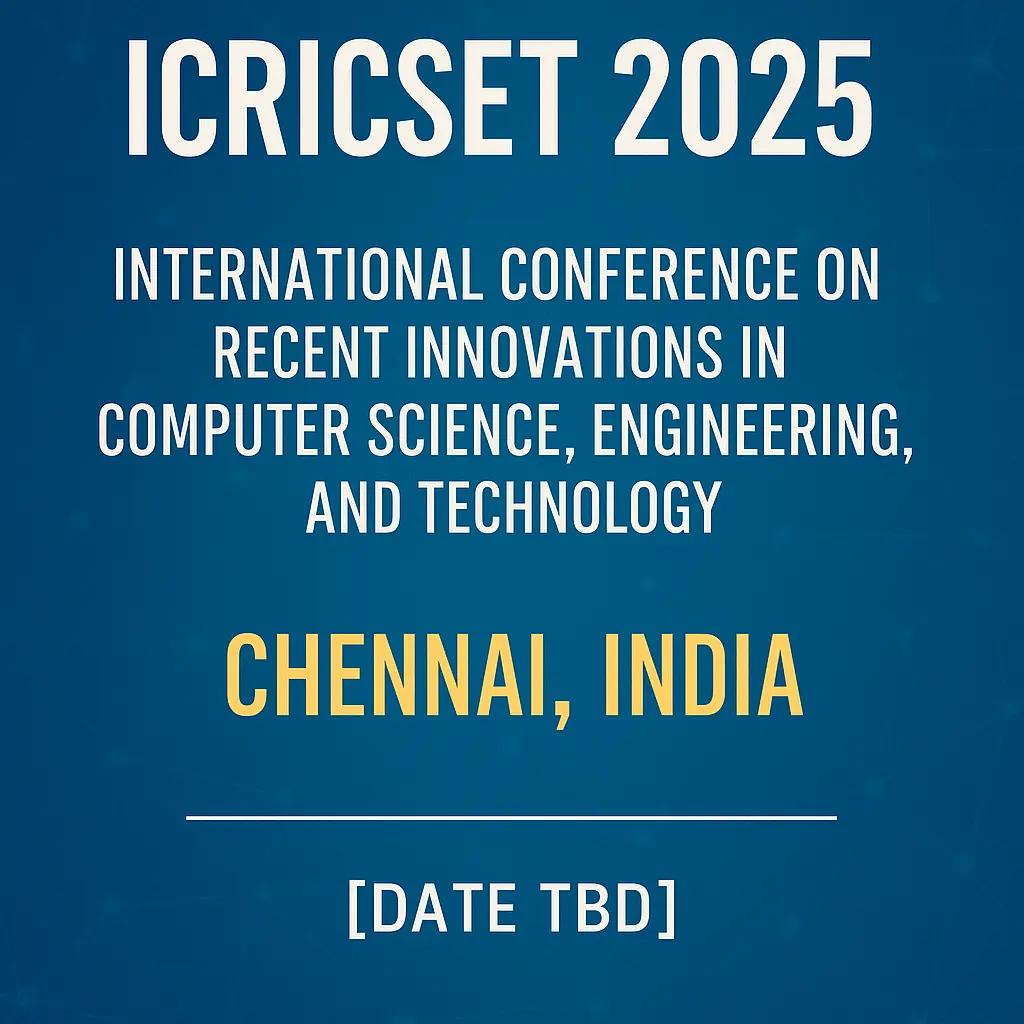 ICRICSET 2025

INTERNATIONAL CONFERENCE ON RECENT INNOVATIONS IN COMPUTER SCIENCE, ENGINEERING, AND TECHNOLOGY

CHENNAI, INDIA

[DATE TBD]